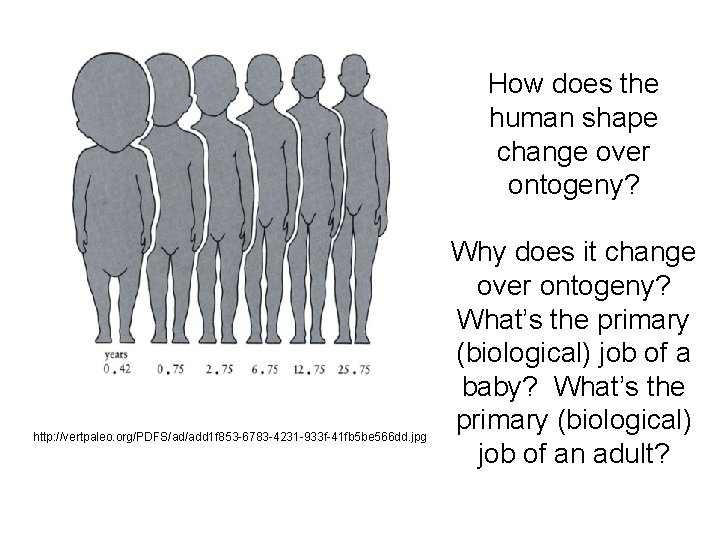 years
0.42 0.75 2.75 6.75 12.75 25.75

http://vertpaleo.org/PDFS/ad/add1f853-6783-4231-933f-41fb5be566dd.jpg

How does the human shape change over ontogeny?

Why does it change over ontogeny? What's the primary (biological) job of a baby? What's the primary (biological) job of an adult?